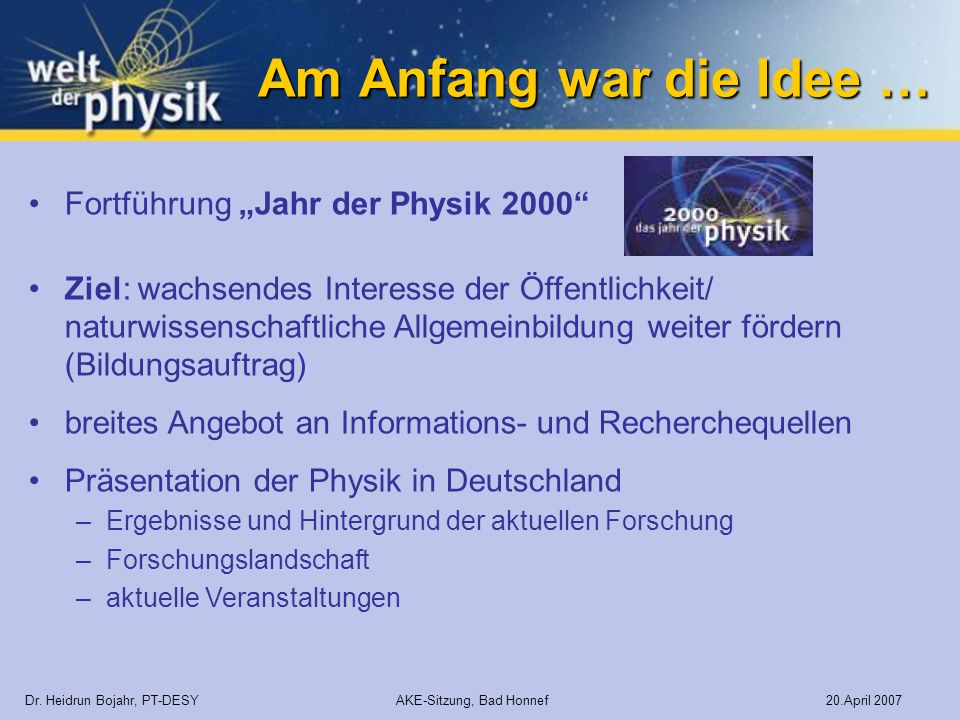 welt der physik

Am Anfang war die Idee …

• Fortführung „Jahr der Physik 2000“

2000 das jahr der physik

• Ziel: wachsendes Interesse der Öffentlichkeit/ naturwissenschaftliche Allgemeinbildung weiter fördern (Bildungsauftrag)

• breites Angebot an Informations- und Recherchequellen

• Präsentation der Physik in Deutschland
– Ergebnisse und Hintergrund der aktuellen Forschung
– Forschungslandschaft
– aktuelle Veranstaltungen

Dr. Heidrun Bojahr, PT-DESY

AKE-Sitzung, Bad Honnef

20.April 2007